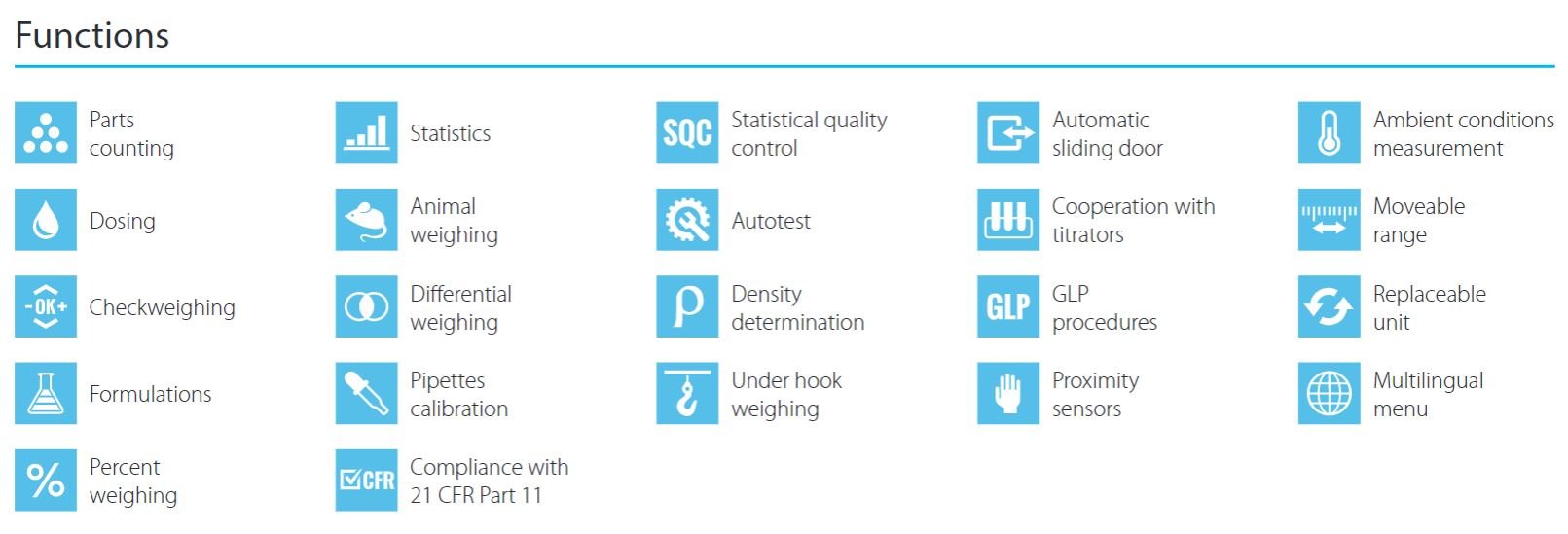 Functions

Parts counting

Dosing

-OK+ Checkweighing

Formulations

% Percent weighing

Statistics

Animal weighing

Differential weighing

Pipettes calibration

CFR Compliance with 21 CFR Part 11

SQC Statistical quality control

Autotest

ρ Density determination

Under hook weighing

Automatic sliding door

Cooperation with titrators

GLP GLP procedures

Proximity sensors

Ambient conditions measurement

Moveable range

Replaceable unit

Multilingual menu